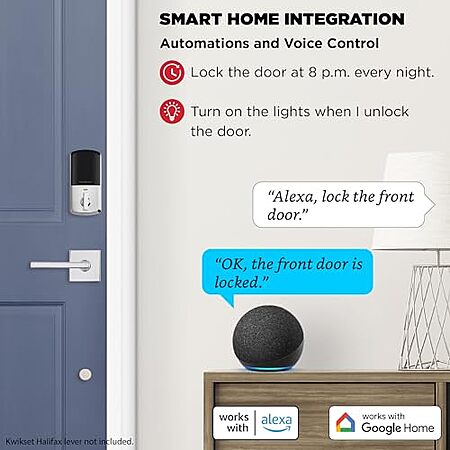 SMART HOME INTEGRATION

Automations and Voice Control

Lock the door at 8 p.m. every night.

Turn on the lights when I unlock the door.

"Alexa, lock the front door."

"OK, the front door is locked."

works with alexa

works with Google Home

Kwikset Halifax lever not included.